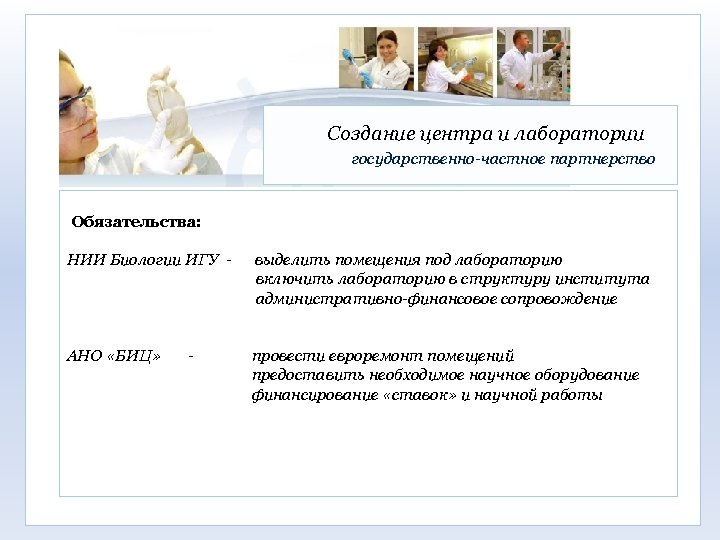 Создание центра и лаборатории
государственно-частное партнерство

Обязательства:

НИИ Биологии ИГУ - выделить помещения под лабораторию
включить лабораторию в структуру института
административно-финансовое сопровождение

АНО «БИЦ» - провести евроремонт помещений
предоставить необходимое научное оборудование
финансирование «ставок» и научной работы